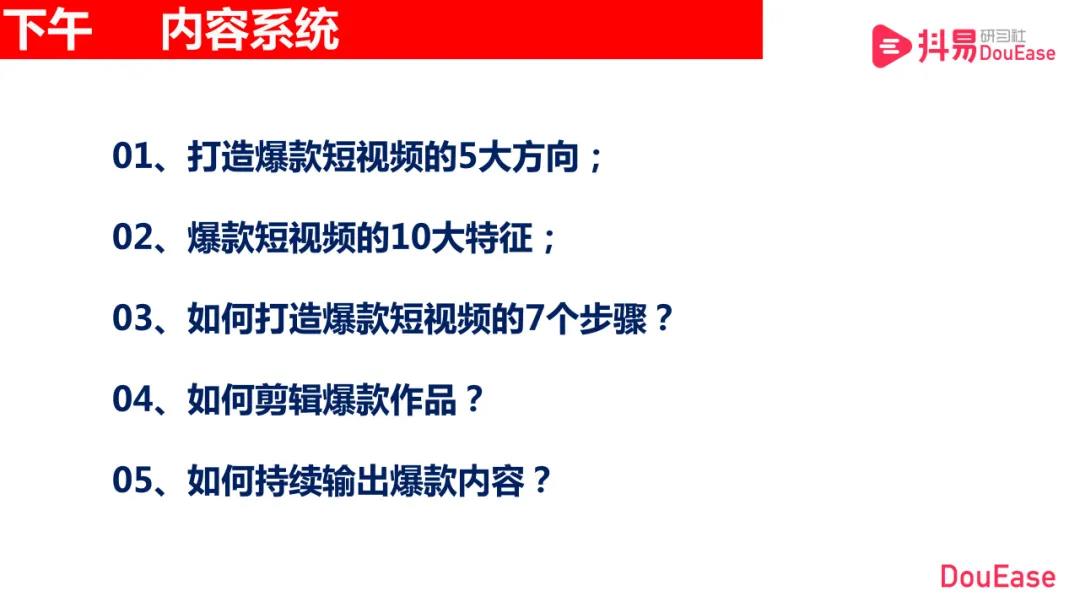 下午 内容系统

抖易 研习社 DouEase

01、打造爆款短视频的5大方向；

02、爆款短视频的10大特征；

03、如何打造爆款短视频的7个步骤？

04、如何剪辑爆款作品？

05、如何持续输出爆款内容？

DouEase